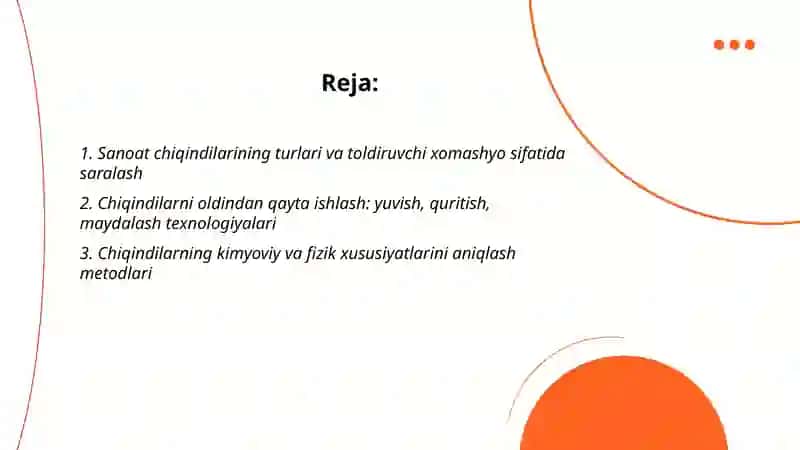 Reja:

1. Sanoat chiqindilarining turlari va toldiruvchi xomashyo sifatida saralash

2. Chiqindilarni oldindan qayta ishlash: yuvish, quritish, maydalash texnologiyalari

3. Chiqindilarning kimyoviy va fizik xususiyatlarini aniqlash metodlari